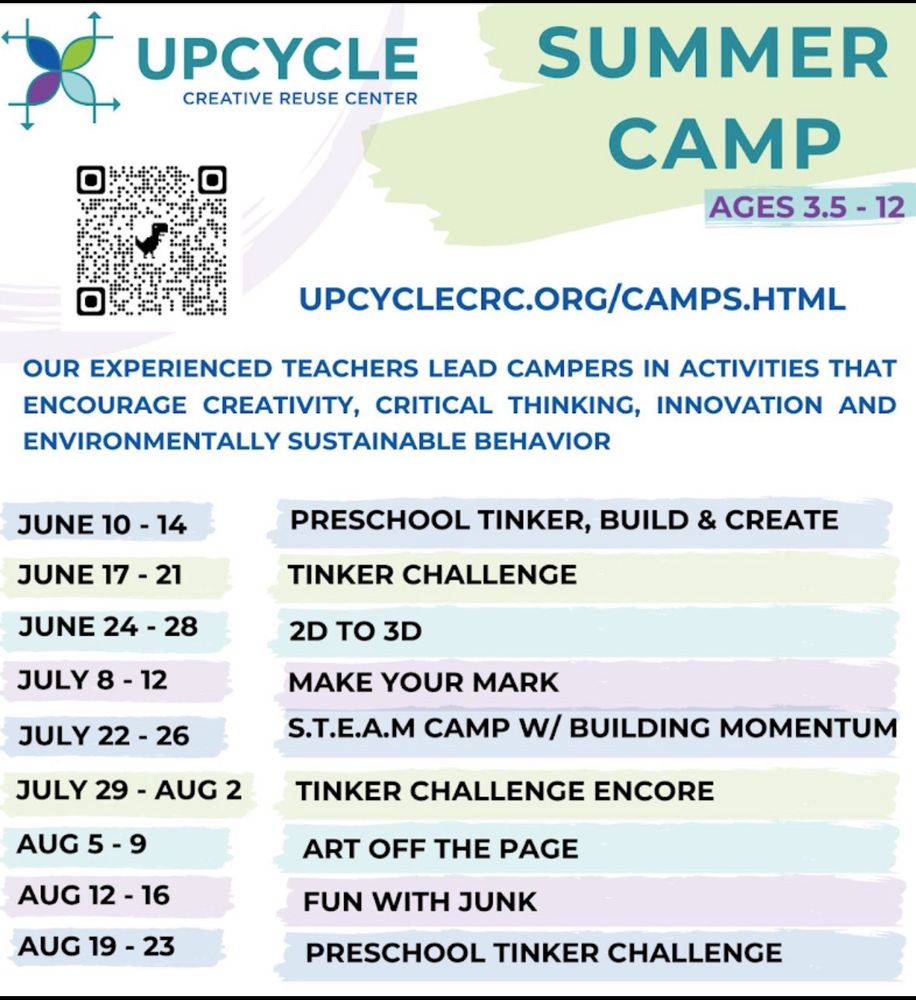 UPCYCLE
CREATIVE REUSE CENTER

SUMMER CAMP

AGES 3.5 - 12

UPCYCLECRC.ORG/CAMPS.HTML

OUR EXPERIENCED TEACHERS LEAD CAMPERS IN ACTIVITIES THAT ENCOURAGE CREATIVITY, CRITICAL THINKING, INNOVATION AND ENVIRONMENTALLY SUSTAINABLE BEHAVIOR

| | |
|---|---|
| JUNE 10 - 14 | PRESCHOOL TINKER, BUILD & CREATE |
| JUNE 17 - 21 | TINKER CHALLENGE |
| JUNE 24 - 28 | 2D TO 3D |
| JULY 8 - 12 | MAKE YOUR MARK |
| JULY 22 - 26 | S.T.E.A.M CAMP W/ BUILDING MOMENTUM |
| JULY 29 - AUG 2 | TINKER CHALLENGE ENCORE |
| AUG 5 - 9 | ART OFF THE PAGE |
| AUG 12 - 16 | FUN WITH JUNK |
| AUG 19 - 23 | PRESCHOOL TINKER CHALLENGE |